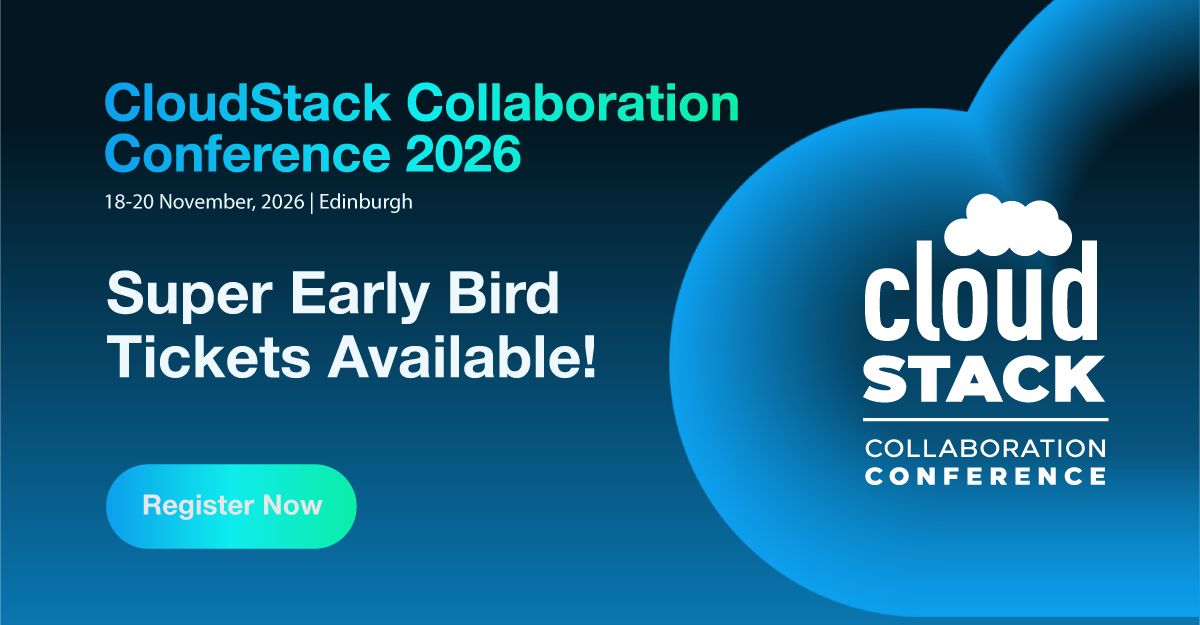 CloudStack Collaboration Conference 2026

18-20 November, 2026 | Edinburgh

Super Early Bird Tickets Available!

Register Now

cloud
STACK
COLLABORATION
CONFERENCE